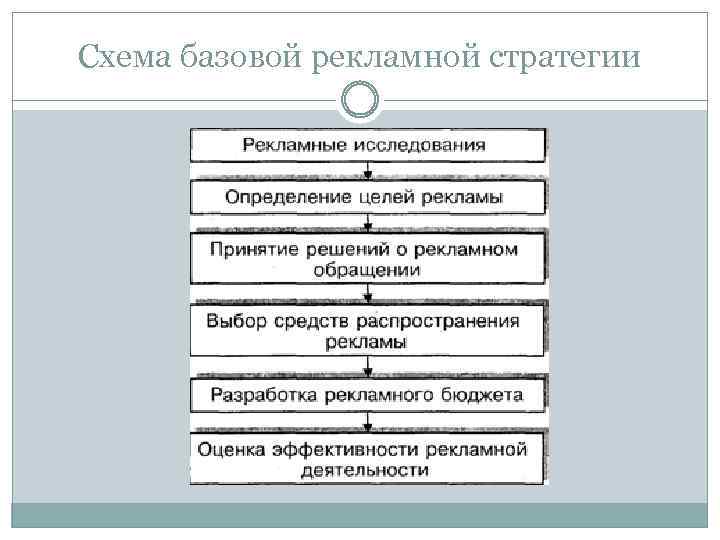 Схема базовой рекламной стратегии

Рекламные исследования

Определение целей рекламы

Принятие решений о рекламном обращении

Выбор средств распространения рекламы

Разработка рекламного бюджета

Оценка эффективности рекламной деятельности